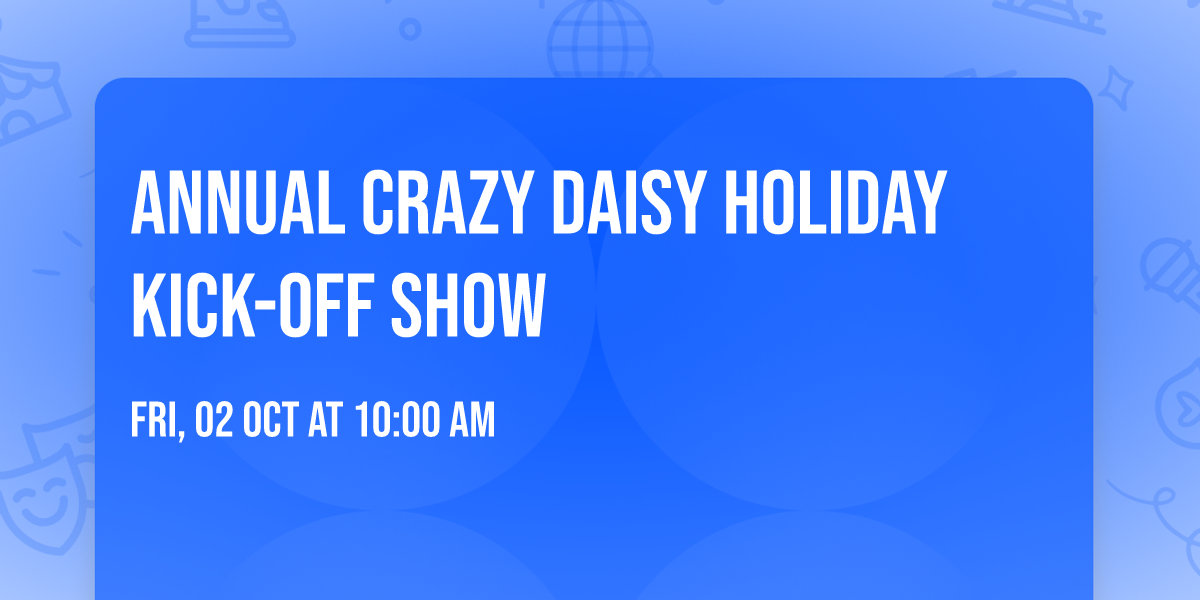 ANNUAL CRAZY DAISY HOLIDAY KICK-OFF SHOW

FRI, 02 OCT AT 10:00 AM